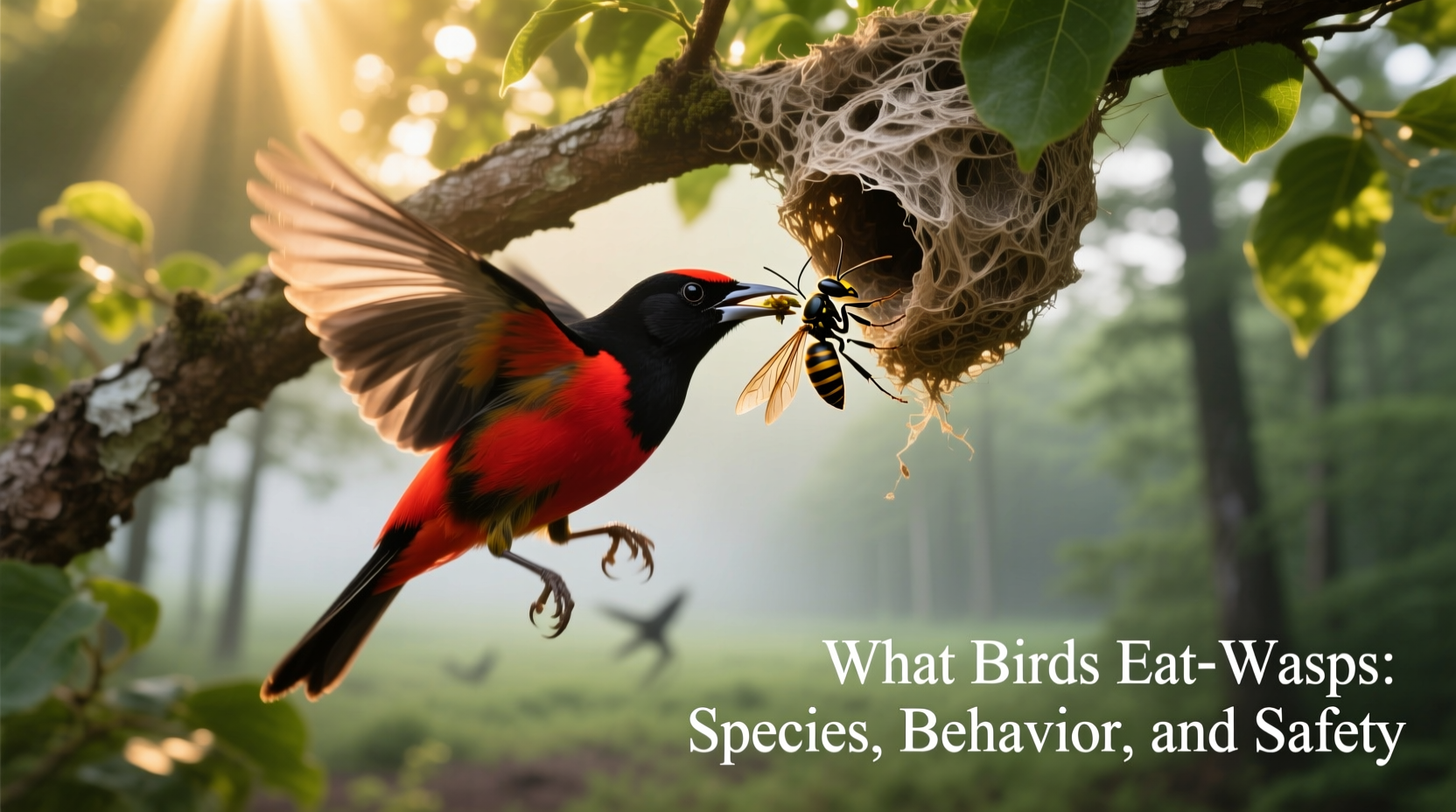 What Birds Eat-Wasps:
Species, Behavior, and Safety